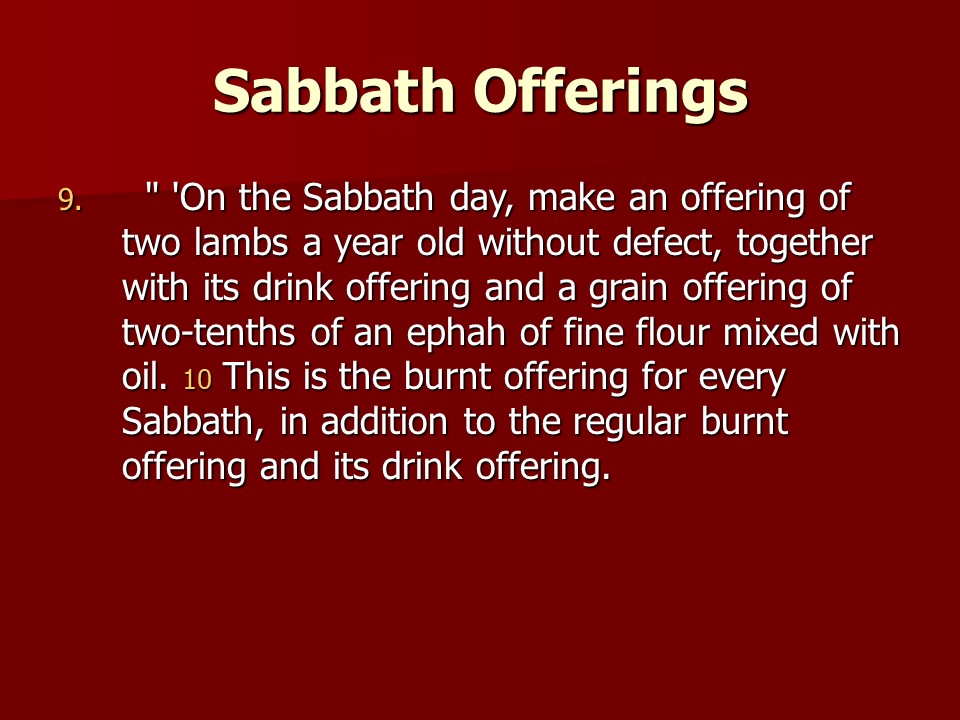 Sabbath Offerings

9. " 'On the Sabbath day, make an offering of two lambs a year old without defect, together with its drink offering and a grain offering of two-tenths of an ephah of fine flour mixed with oil. 10 This is the burnt offering for every Sabbath, in addition to the regular burnt offering and its drink offering.